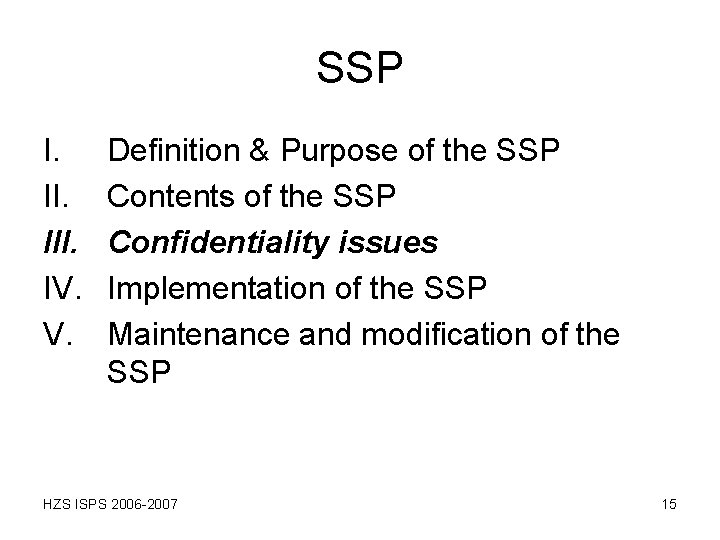 SSP

I. Definition & Purpose of the SSP
II. Contents of the SSP
III. Confidentiality issues
IV. Implementation of the SSP
V. Maintenance and modification of the SSP

HZS ISPS 2006-2007

15